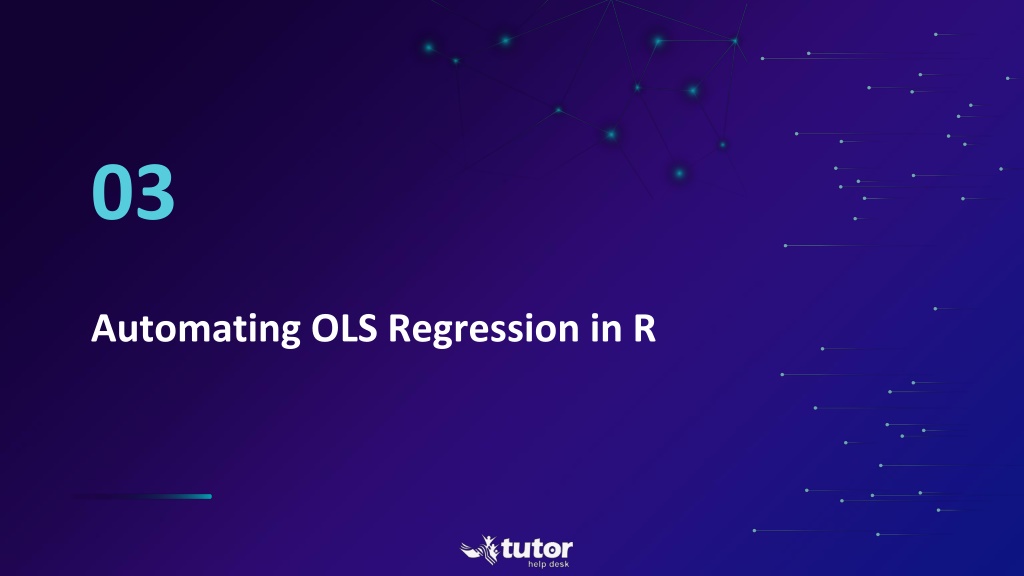 03

Automating OLS Regression in R

tutor
help desk